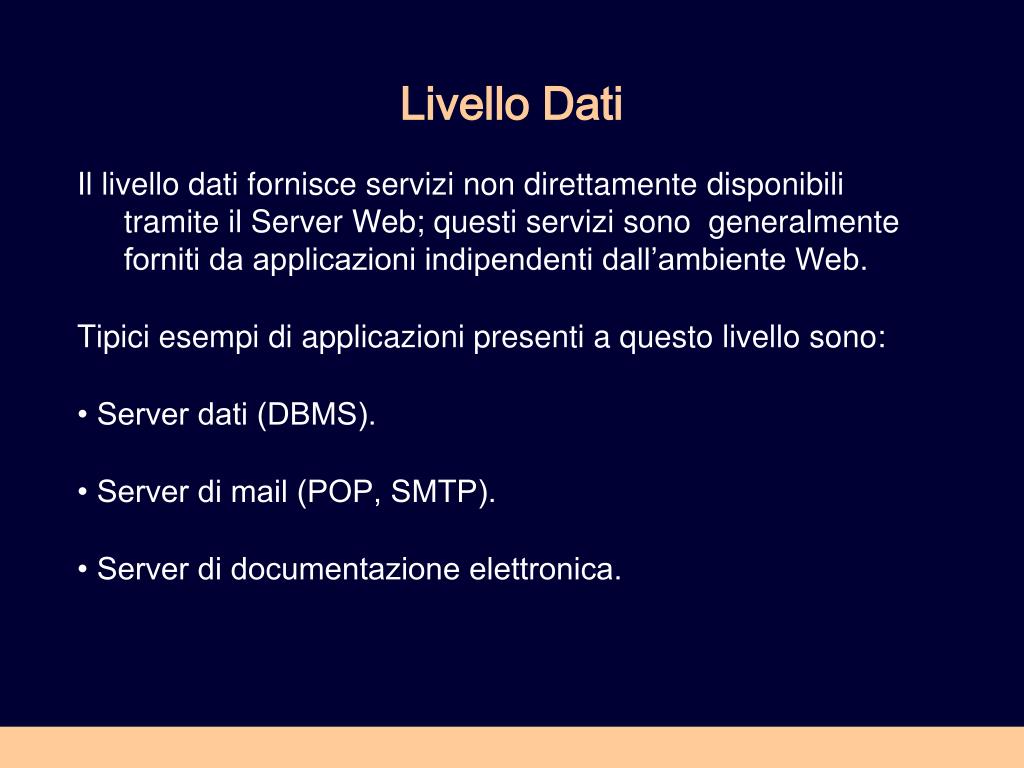 Livello Dati

Il livello dati fornisce servizi non direttamente disponibili tramite il Server Web; questi servizi sono generalmente forniti da applicazioni indipendenti dall’ambiente Web.

Tipici esempi di applicazioni presenti a questo livello sono:

• Server dati (DBMS).

• Server di mail (POP, SMTP).

• Server di documentazione elettronica.